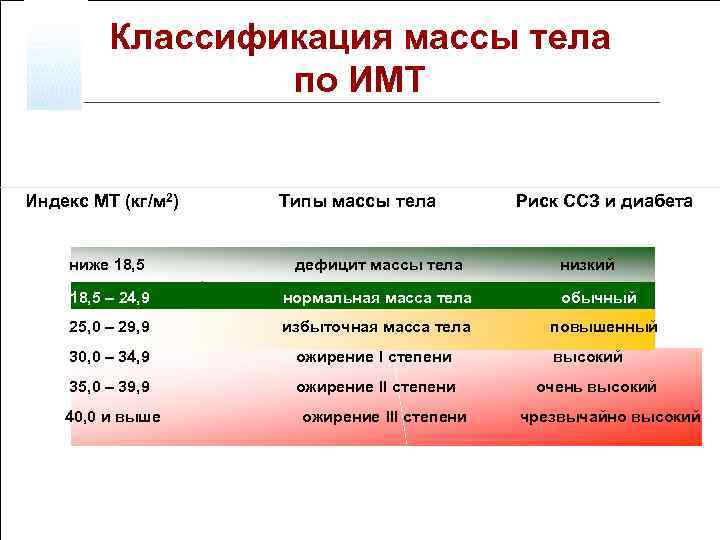 Классификация массы тела по ИМТ

| Индекс МТ (кг/м$^2$) | Типы массы тела | Риск ССЗ и диабета |
|---|---|---|
| ниже 18,5 | дефицит массы тела | низкий |
| 18,5 – 24,9 | нормальная масса тела | обычный |
| 25,0 – 29,9 | избыточная масса тела | повышенный |
| 30,0 – 34,9 | ожирение I степени | высокий |
| 35,0 – 39,9 | ожирение II степени | очень высокий |
| 40,0 и выше | ожирение III степени | чрезвычайно высокий |